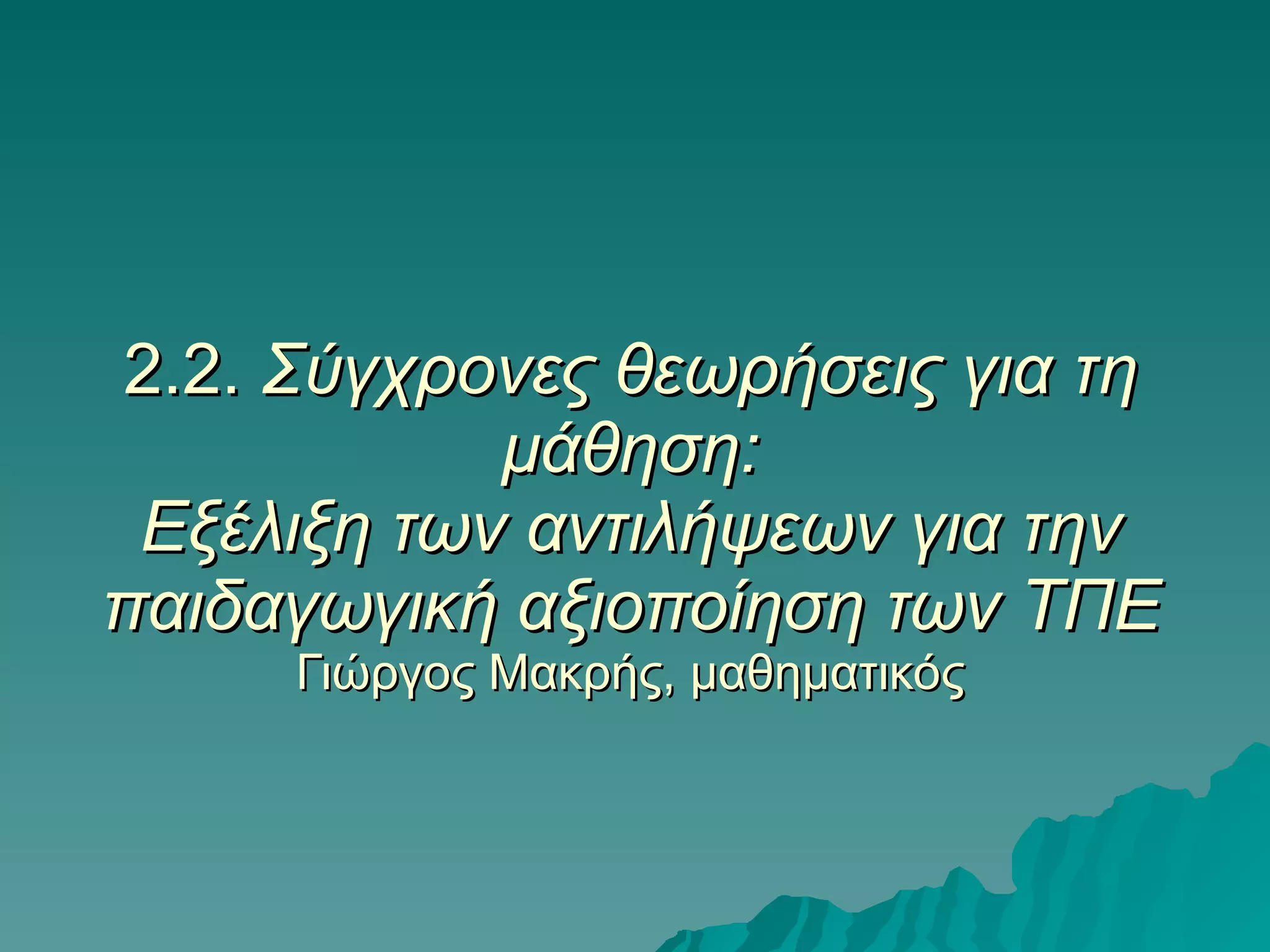 2.2. Σύγχρονες θεωρήσεις για τη μάθηση:
Εξέλιξη των αντιλήψεων για την παιδαγωγική αξιοποίηση των ΤΠΕ
Γιώργος Μακρής, μαθηματικός